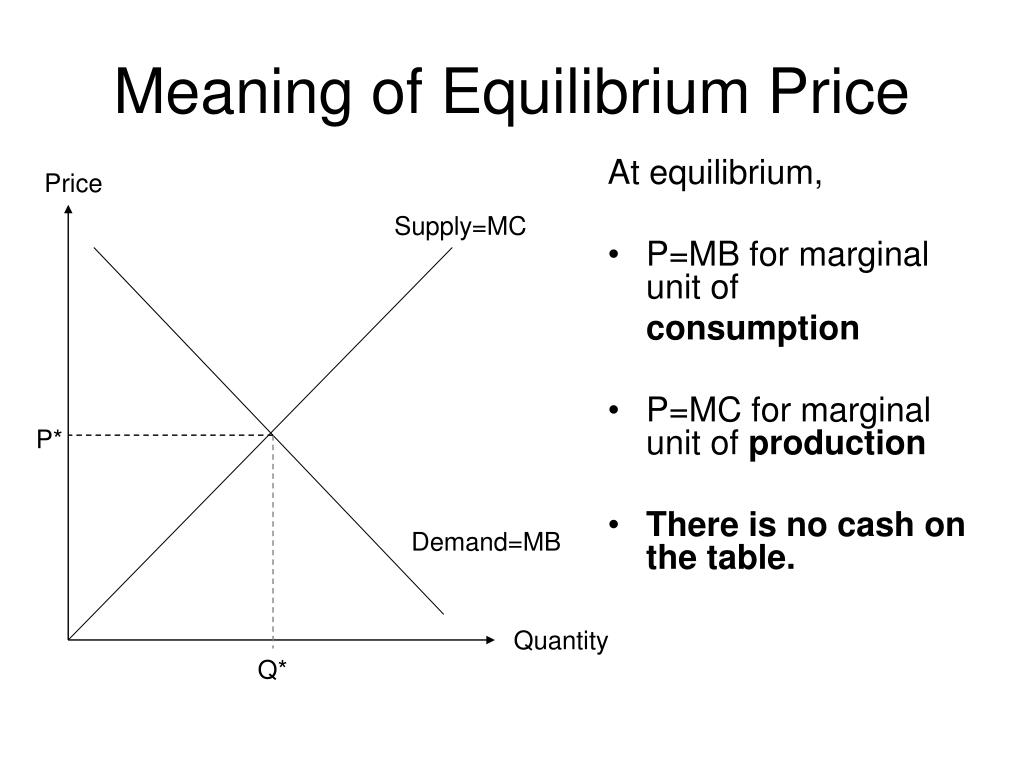 Meaning of Equilibrium Price

Price

Supply=MC

P*

Demand=MB

Quantity

Q*

At equilibrium,

• P=MB for marginal unit of consumption

• P=MC for marginal unit of production

• There is no cash on the table.